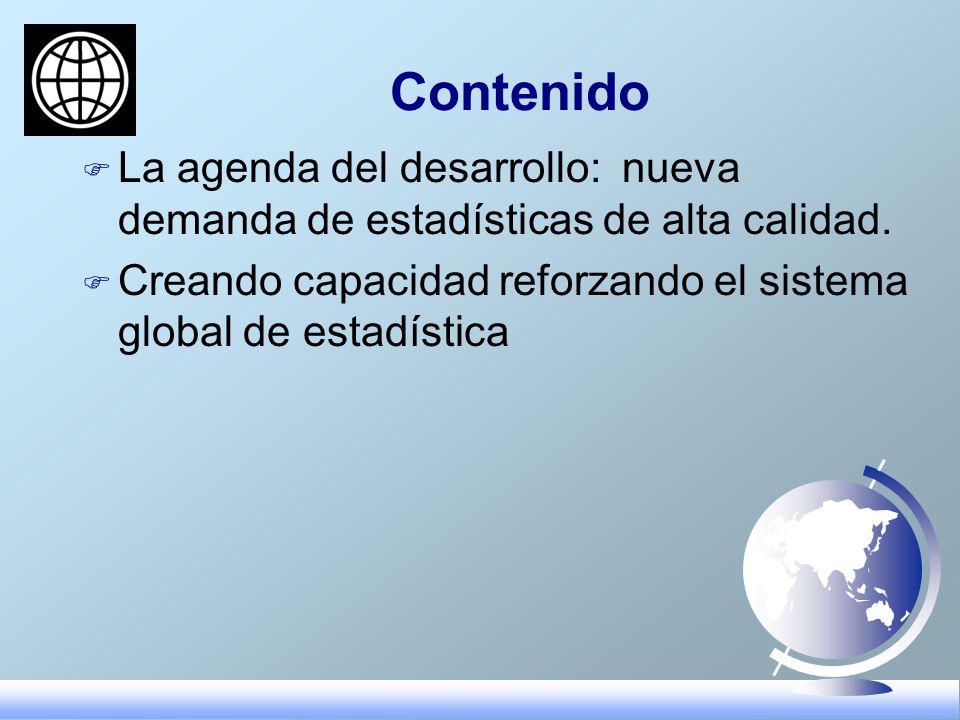 Contenido

La agenda del desarrollo: nueva demanda de estadísticas de alta calidad.

Creando capacidad reforzando el sistema global de estadística